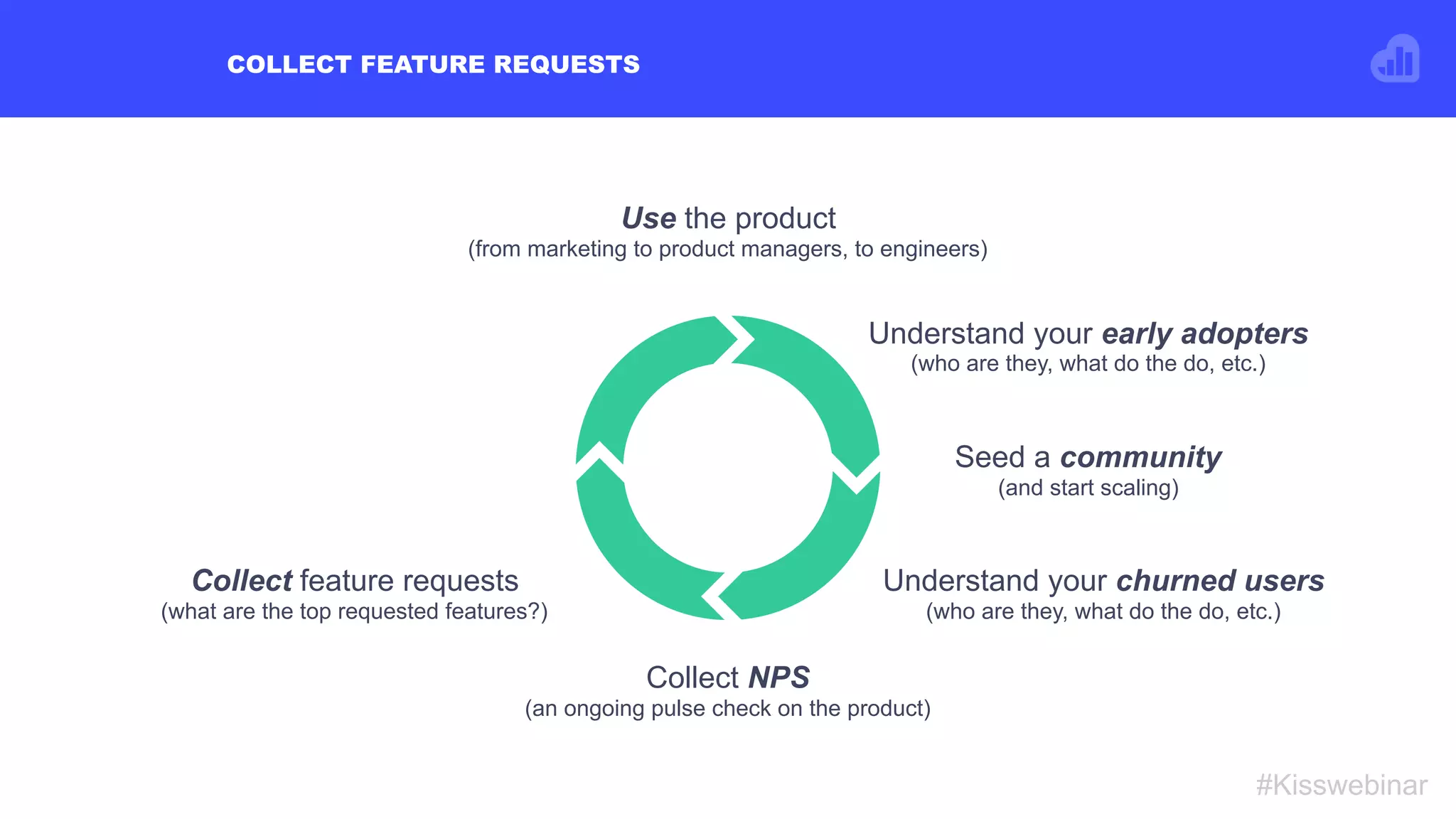 COLLECT FEATURE REQUESTS

Use the product
(from marketing to product managers, to engineers)

Understand your early adopters
(who are they, what do the do, etc.)

Seed a community
(and start scaling)

Understand your churned users
(who are they, what do the do, etc.)

Collect NPS
(an ongoing pulse check on the product)

Collect feature requests
(what are the top requested features?)

#Kisswebinar